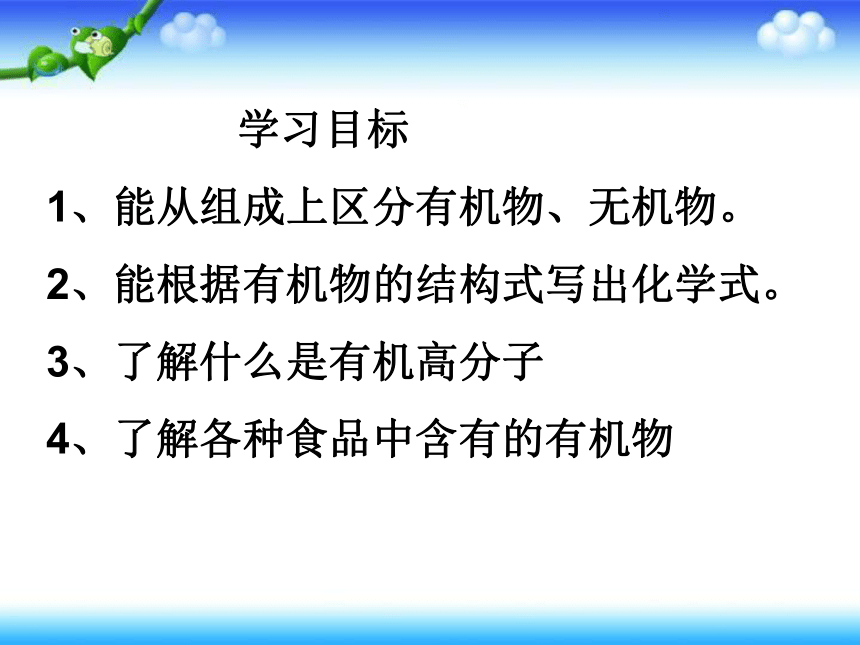 学习目标

1、能从组成上区分有机物、无机物。

2、能根据有机物的结构式写出化学式。

3、了解什么是有机高分子

4、了解各种食品中含有的有机物